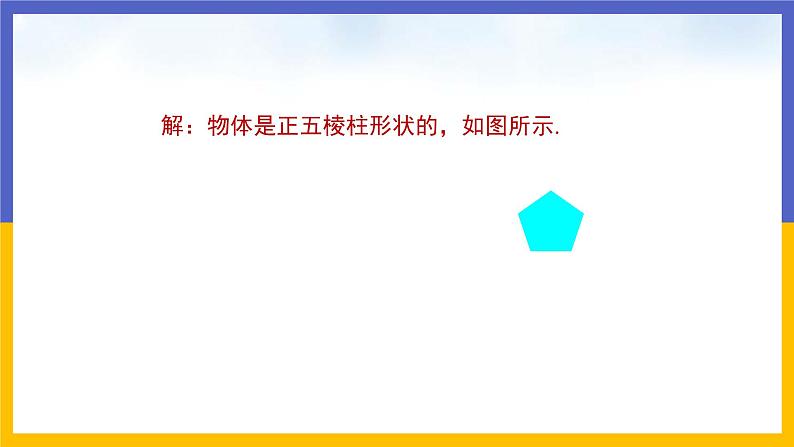 解：物体是正五棱柱形状的，如图所示.